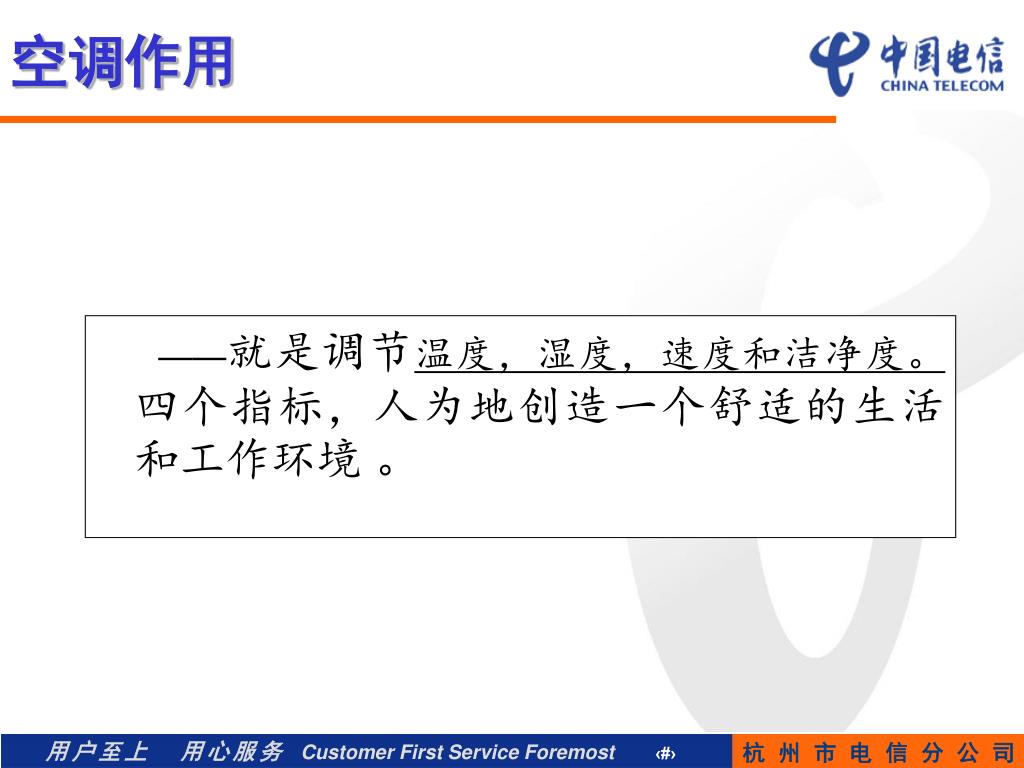 空调作用

中国电信
CHINA TELECOM

——就是调节温度，湿度，速度和洁净度。四个指标，人为地创造一个舒适的生活和工作环境 。

用户至上　用心服务　Customer First Service Foremost　‹#›　杭 州 市 电 信 分 公 司